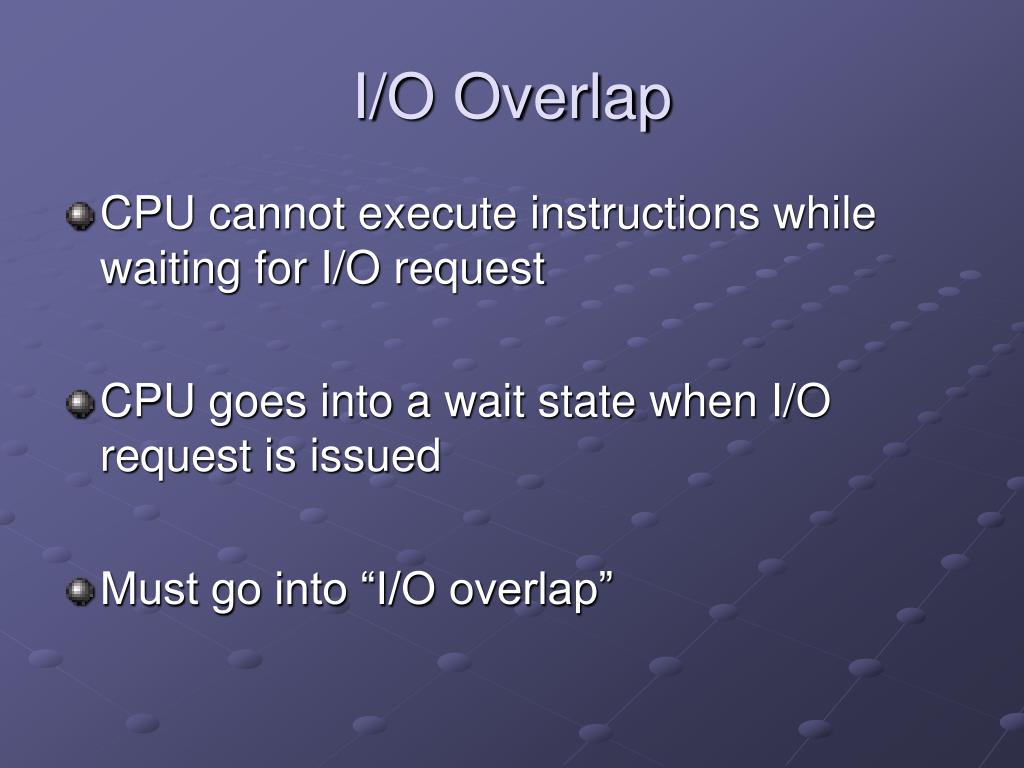 I/O Overlap

CPU cannot execute instructions while waiting for I/O request

CPU goes into a wait state when I/O request is issued

Must go into “I/O overlap”